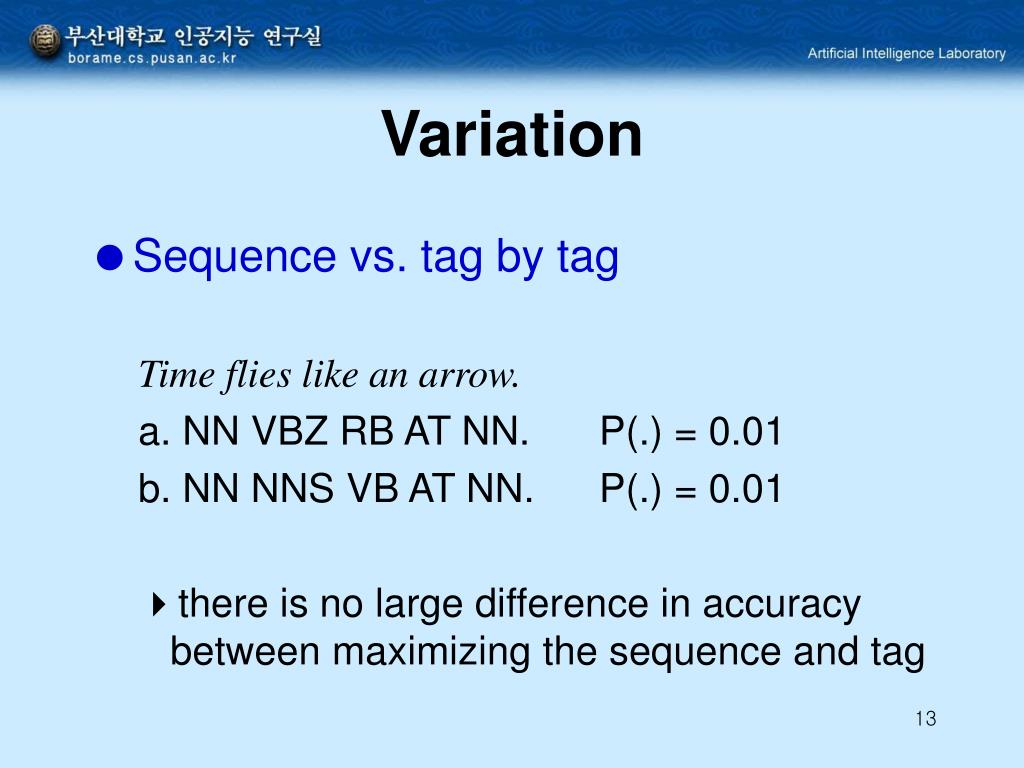 부산대학교 인공지능 연구실
borame.cs.pusan.ac.kr
Artificial Intelligence Laboratory

Variation

Sequence vs. tag by tag

Time flies like an arrow.
a. NN VBZ RB AT NN. P(.) = 0.01
b. NN NNS VB AT NN. P(.) = 0.01

there is no large difference in accuracy between maximizing the sequence and tag

13